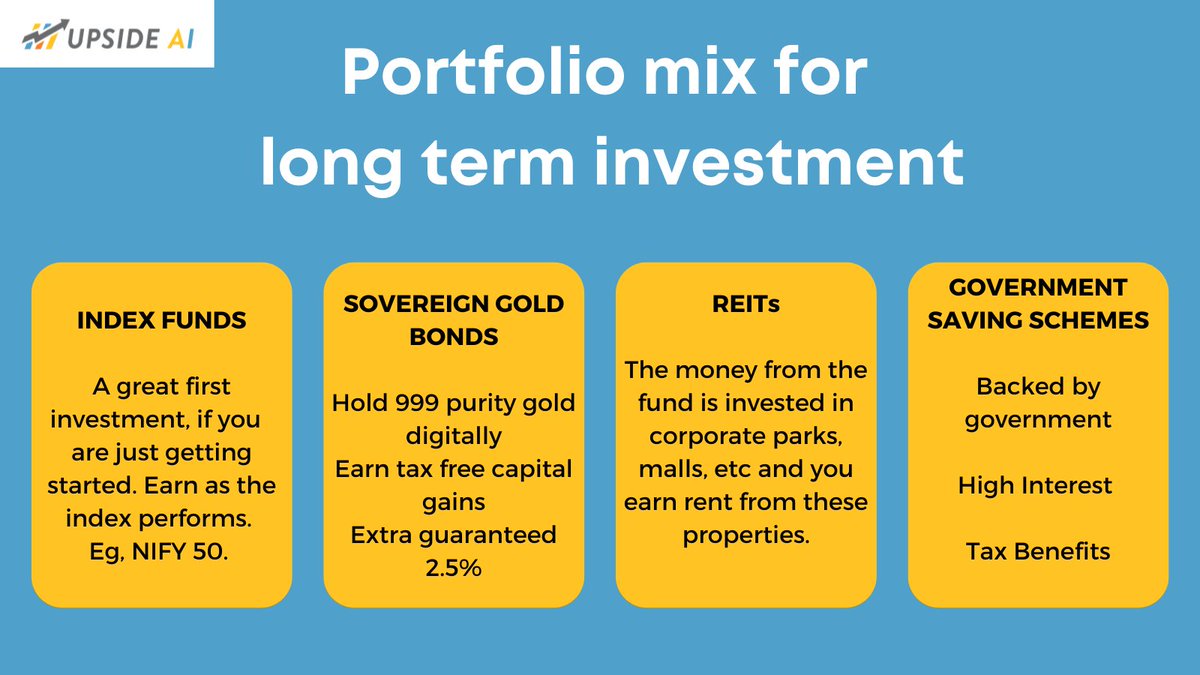 UPSIDE AI

Portfolio mix for long term investment

INDEX FUNDS

A great first investment, if you are just getting started. Earn as the index performs. Eg, NIFY 50.

SOVEREIGN GOLD BONDS

Hold 999 purity gold digitally
Earn tax free capital gains
Extra guaranteed 2.5%

REITs

The money from the fund is invested in corporate parks, malls, etc and you earn rent from these properties.

GOVERNMENT SAVING SCHEMES

Backed by government

High Interest

Tax Benefits